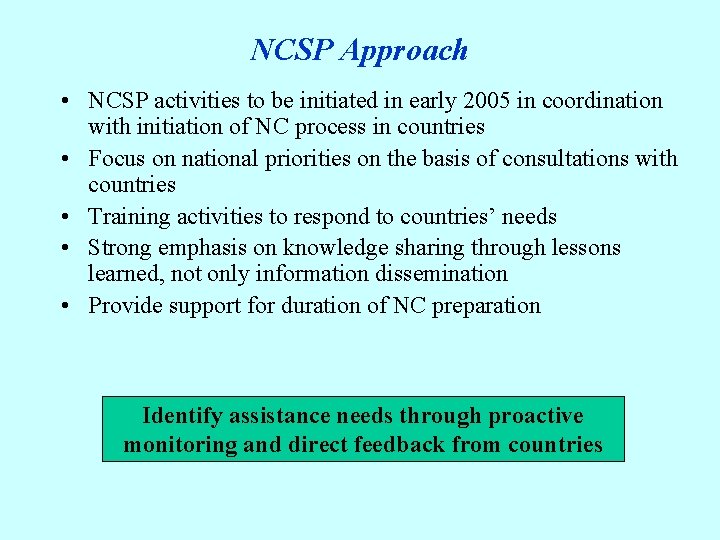 NCSP Approach

• NCSP activities to be initiated in early 2005 in coordination with initiation of NC process in countries
• Focus on national priorities on the basis of consultations with countries
• Training activities to respond to countries' needs
• Strong emphasis on knowledge sharing through lessons learned, not only information dissemination
• Provide support for duration of NC preparation

Identify assistance needs through proactive monitoring and direct feedback from countries